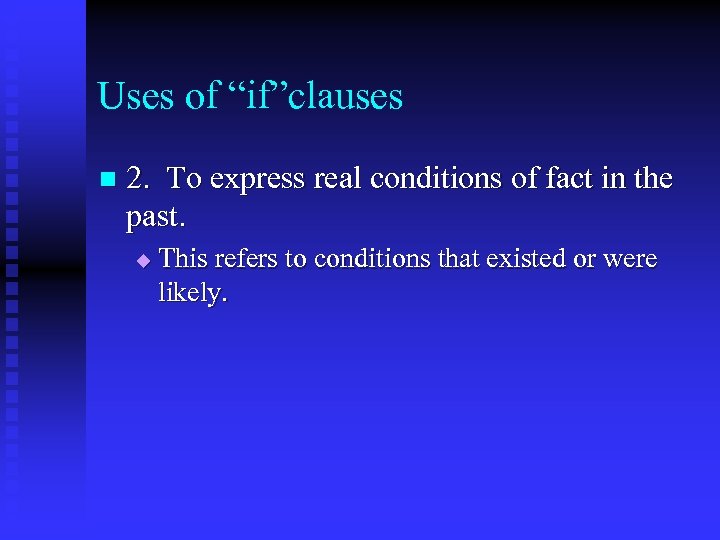 Uses of “if”clauses

2. To express real conditions of fact in the past.

This refers to conditions that existed or were likely.